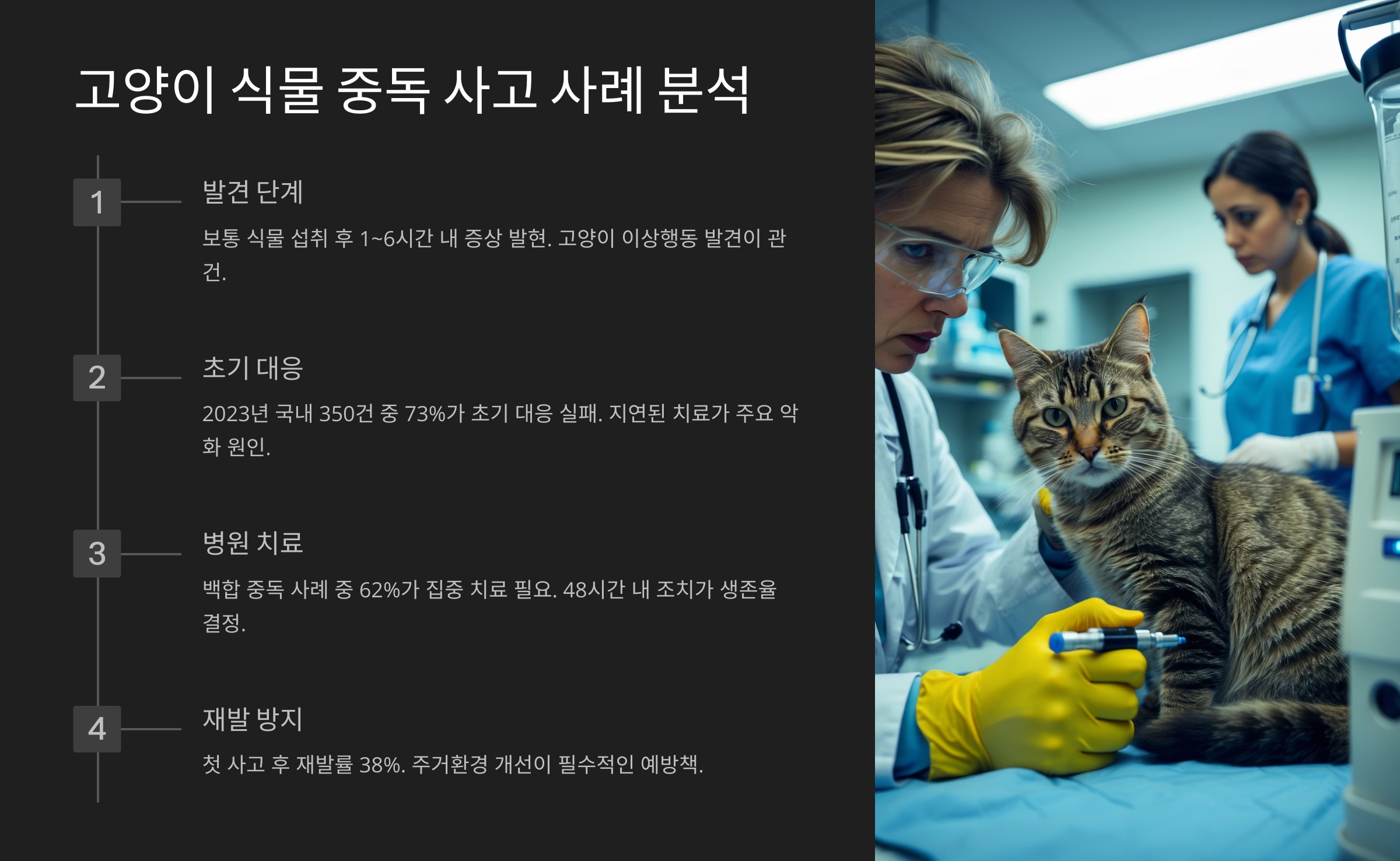 고양이 식물 중독 사고 사례 분석

1

발견 단계

보통 식물 섭취 후 1~6시간 내 증상 발현. 고양이 이상행동 발견이 관건.

2

초기 대응

2023년 국내 350건 중 73%가 초기 대응 실패. 지연된 치료가 주요 악화 원인.

3

병원 치료

백합 중독 사례 중 62%가 집중 치료 필요. 48시간 내 조치가 생존율 결정.

4

재발 방지

첫 사고 후 재발률 38%. 주거환경 개선이 필수적인 예방책.